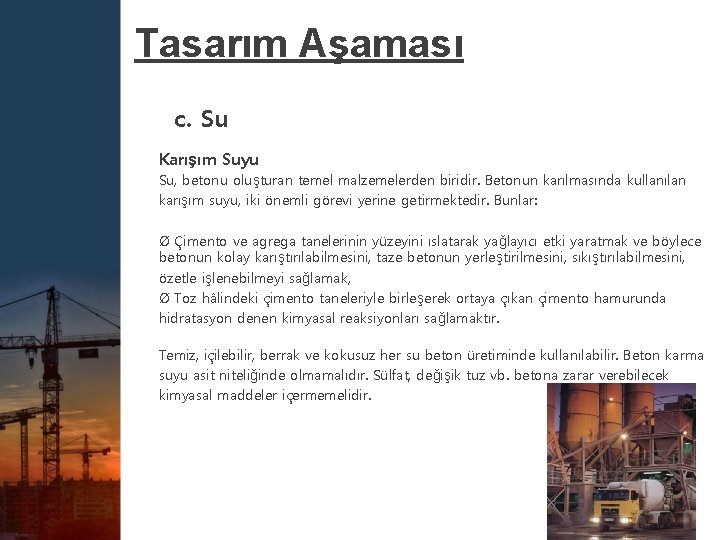 Tasarım Aşaması

c. Su

Karışım Suyu
Su, betonu oluşturan temel malzemelerden biridir. Betonun karılmasında kullanılan karışım suyu, iki önemli görevi yerine getirmektedir. Bunlar:

Ø Çimento ve agrega tanelerinin yüzeyini ıslatarak yağlayıcı etki yaratmak ve böylece betonun kolay karıştırılabilmesini, taze betonun yerleştirilmesini, sıkıştırılabilmesini, özetle işlenebilmeyi sağlamak,
Ø Toz hâlindeki çimento taneleriyle birleşerek ortaya çıkan çimento hamurunda hidratasyon denen kimyasal reaksiyonları sağlamaktır.

Temiz, içilebilir, berrak ve kokusuz her su beton üretiminde kullanılabilir. Beton karma suyu asit niteliğinde olmamalıdır. Sülfat, değişik tuz vb. betona zarar verebilecek kimyasal maddeler içermemelidir.